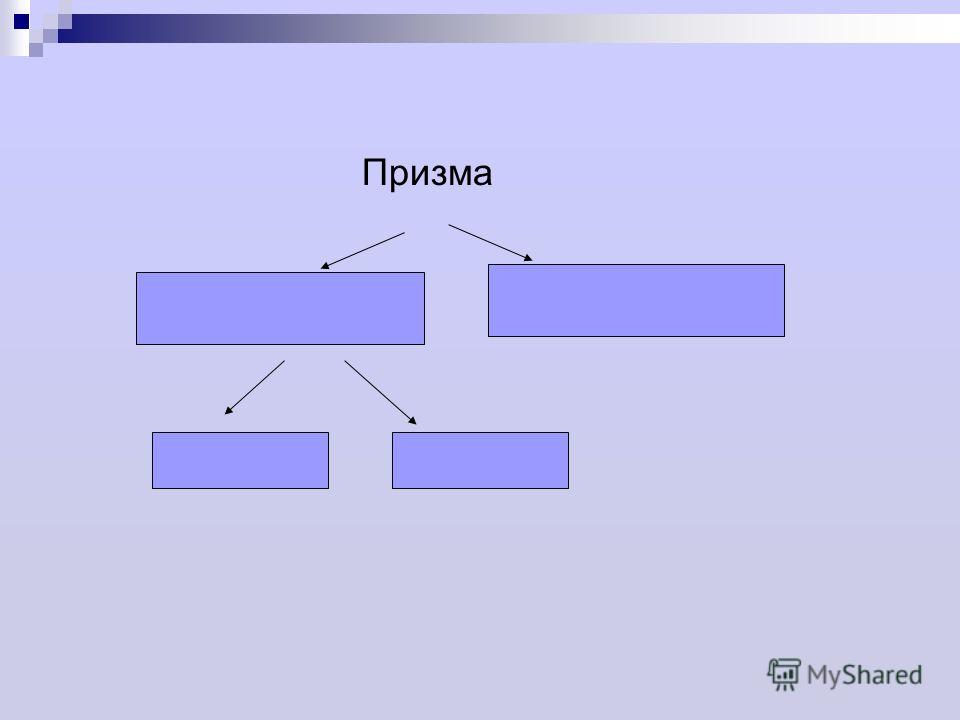 Призма

MyShared